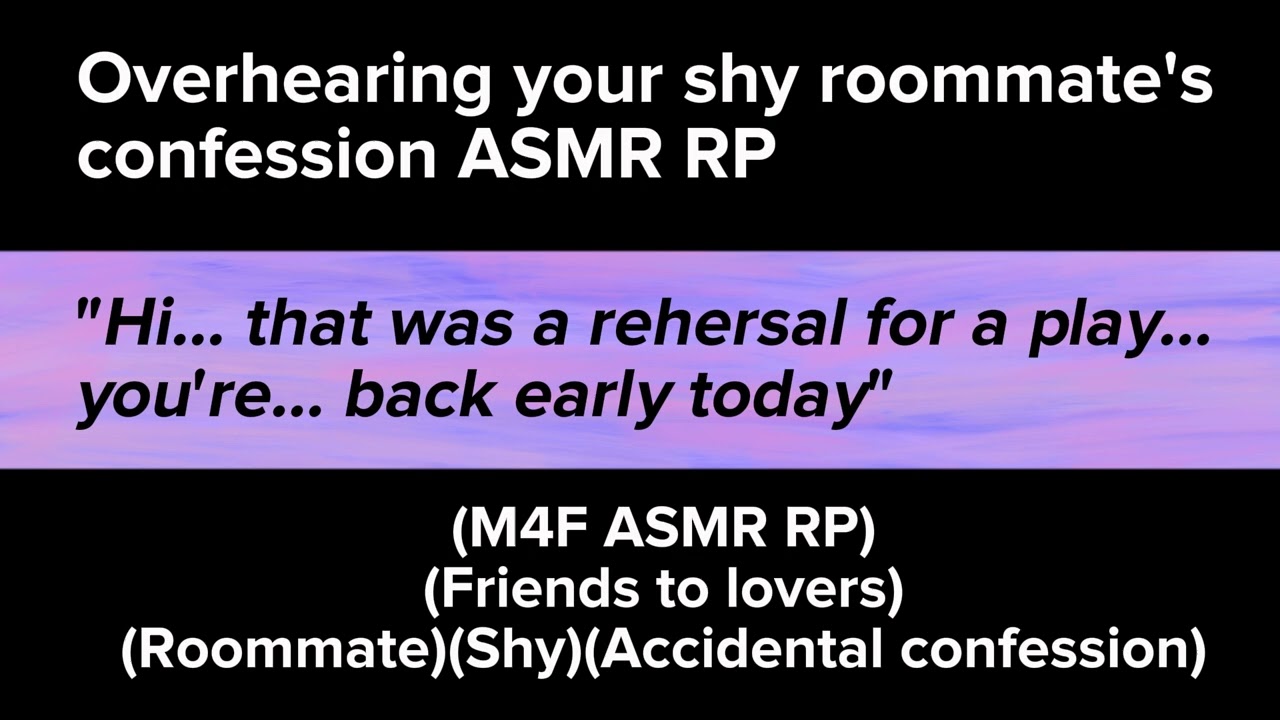 Overhearing your shy roommate's confession ASMR RP

"Hi... that was a rehersal for a play... you're... back early today"

(M4F ASMR RP)
(Friends to lovers)
(Roommate)(Shy)(Accidental confession)